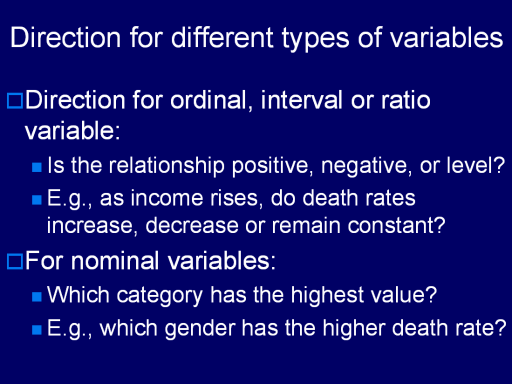 Direction for different types of variables

Direction for ordinal, interval or ratio variable:

Is the relationship positive, negative, or level?

E.g., as income rises, do death rates increase, decrease or remain constant?

For nominal variables:

Which category has the highest value?

E.g., which gender has the higher death rate?